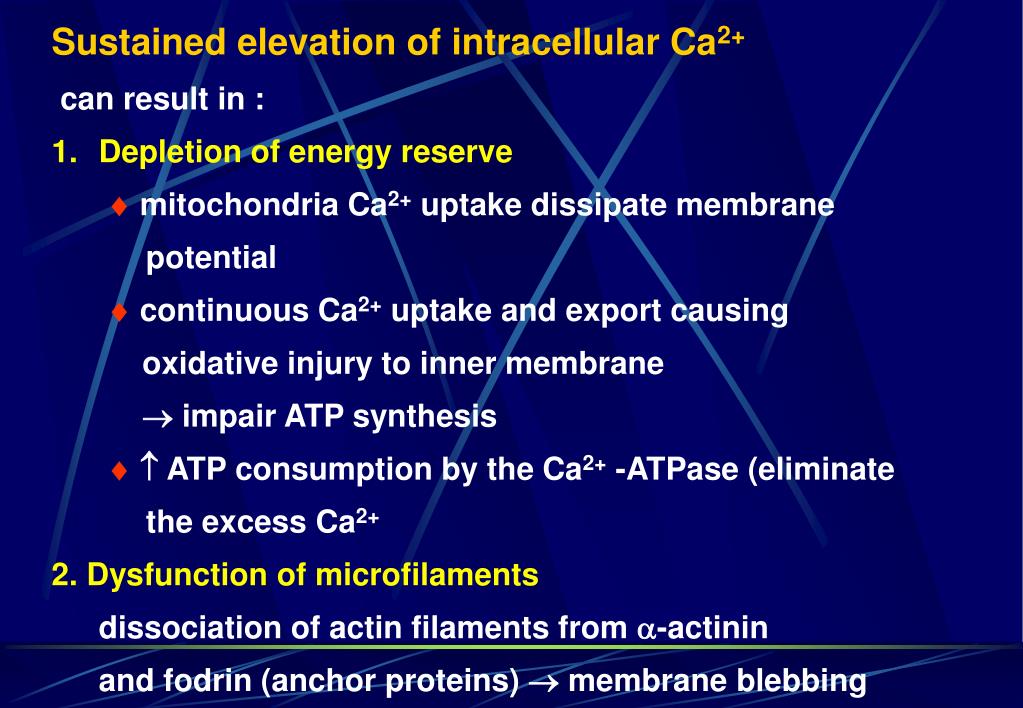 Sustained elevation of intracellular $Ca^{2+}$
can result in :
1. Depletion of energy reserve
♦ mitochondria $Ca^{2+}$ uptake dissipate membrane potential
♦ continuous $Ca^{2+}$ uptake and export causing oxidative injury to inner membrane
$\rightarrow$ impair ATP synthesis
♦ $\uparrow$ ATP consumption by the $Ca^{2+}$ -ATPase (eliminate the excess $Ca^{2+}$
2. Dysfunction of microfilaments
dissociation of actin filaments from $\alpha$-actinin and fodrin (anchor proteins) $\rightarrow$ membrane blebbing